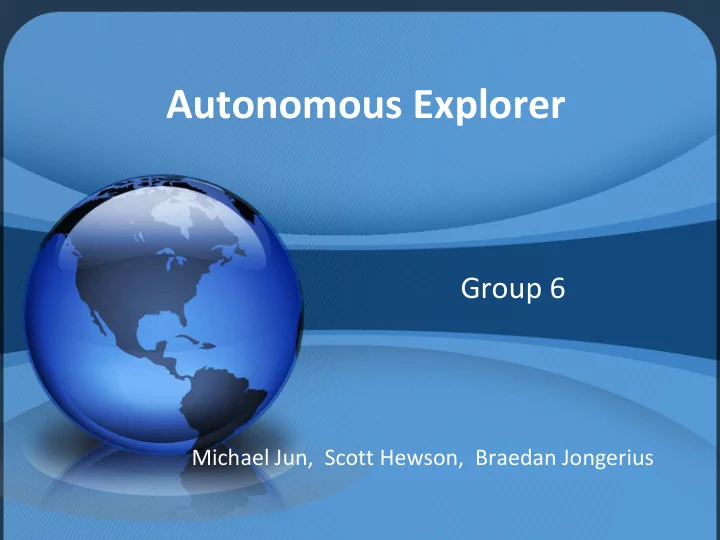 Autonomous Explorer

Group 6

Michael Jun, Scott Hewson, Braedan Jongerius